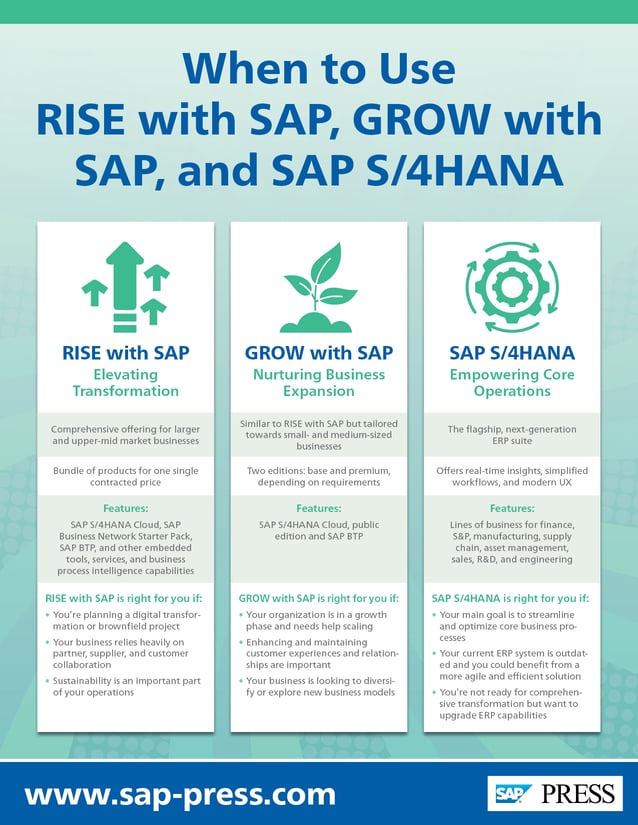 When to Use RISE with SAP, GROW with SAP, and SAP S/4HANA

RISE with SAP
Elevating Transformation

Comprehensive offering for larger and upper-mid market businesses

Bundle of products for one single contracted price

Features:
SAP S/4HANA Cloud, SAP Business Network Starter Pack, SAP BTP, and other embedded tools, services, and business process intelligence capabilities

RISE with SAP is right for you if:
• You're planning a digital transformation or brownfield project
• Your business relies heavily on partner, supplier, and customer collaboration
• Sustainability is an important part of your operations

GROW with SAP
Nurturing Business Expansion

Similar to RISE with SAP but tailored towards small- and medium-sized businesses

Two editions: base and premium, depending on requirements

Features:
SAP S/4HANA Cloud, public edition and SAP BTP

GROW with SAP is right for you if:
• Your organization is in a growth phase and needs help scaling
• Enhancing and maintaining customer experiences and relationships are important
• Your business is looking to diversify or explore new business models

SAP S/4HANA
Empowering Core Operations

The flagship, next-generation ERP suite

Offers real-time insights, simplified workflows, and modern UX

Features:
Lines of business for finance, S&P, manufacturing, supply chain, asset management, sales, R&D, and engineering

SAP S/4HANA is right for you if:
• Your main goal is to streamline and optimize core business processes
• Your current ERP system is outdated and you could benefit from a more agile and efficient solution
• You're not ready for comprehensive transformation but want to upgrade ERP capabilities

www.sap-press.com

SAP PRESS